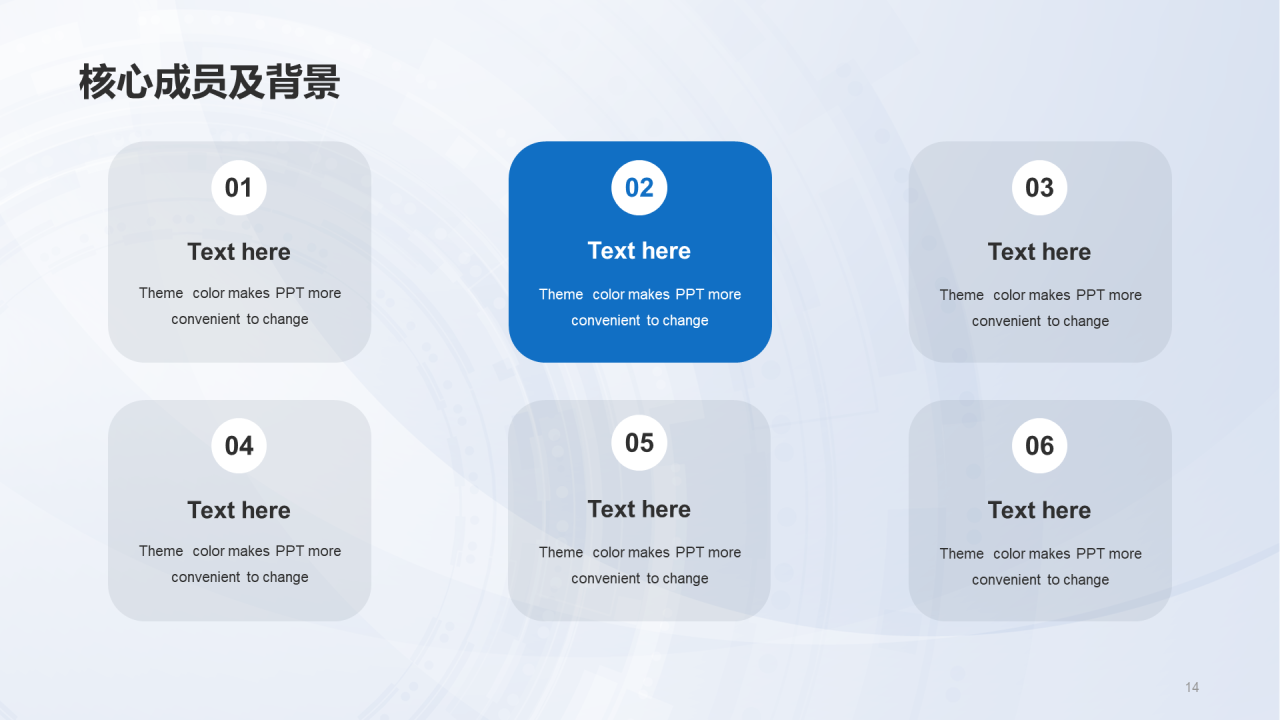 核心成员及背景

01

Text here

Theme color makes PPT more convenient to change

02

Text here

Theme color makes PPT more convenient to change

03

Text here

Theme color makes PPT more convenient to change

04

Text here

Theme color makes PPT more convenient to change

05

Text here

Theme color makes PPT more convenient to change

06

Text here

Theme color makes PPT more convenient to change

14